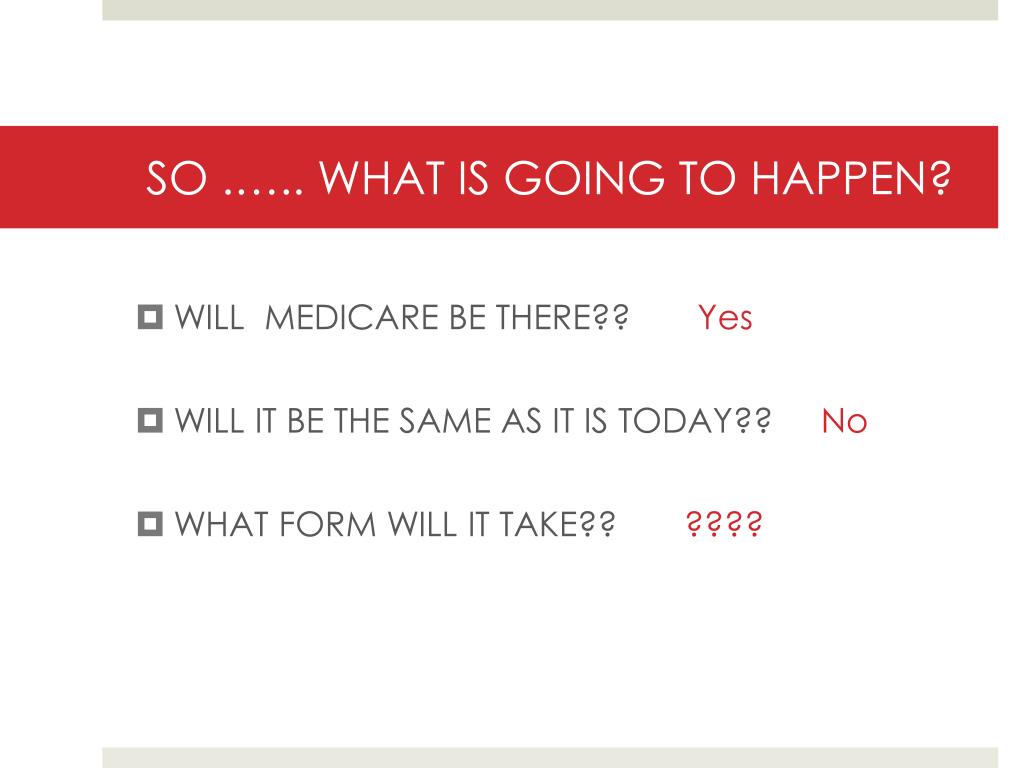 SO …… WHAT IS GOING TO HAPPEN?

WILL MEDICARE BE THERE?? Yes

WILL IT BE THE SAME AS IT IS TODAY?? No

WHAT FORM WILL IT TAKE?? ????